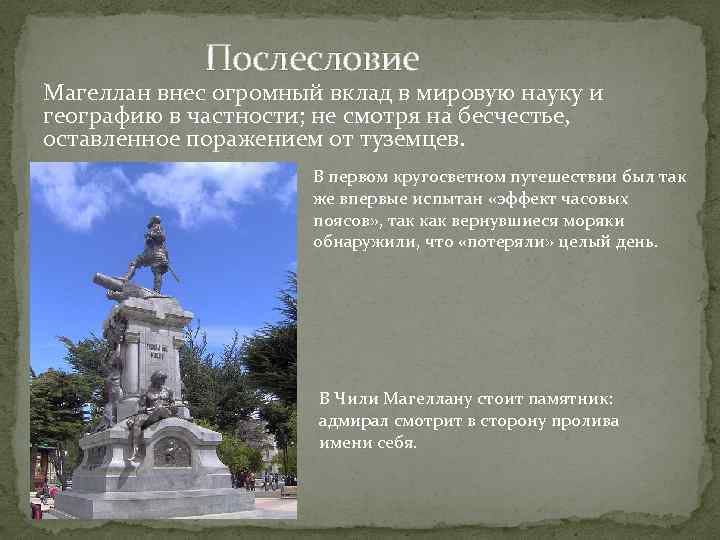 Послесловие

Магеллан внес огромный вклад в мировую науку и географию в частности; не смотря на бесчестье, оставленное поражением от туземцев.

В первом кругосветном путешествии был так же впервые испытан «эффект часовых поясов», так как вернувшиеся моряки обнаружили, что «потеряли» целый день.

В Чили Магеллану стоит памятник: адмирал смотрит в сторону пролива имени себя.